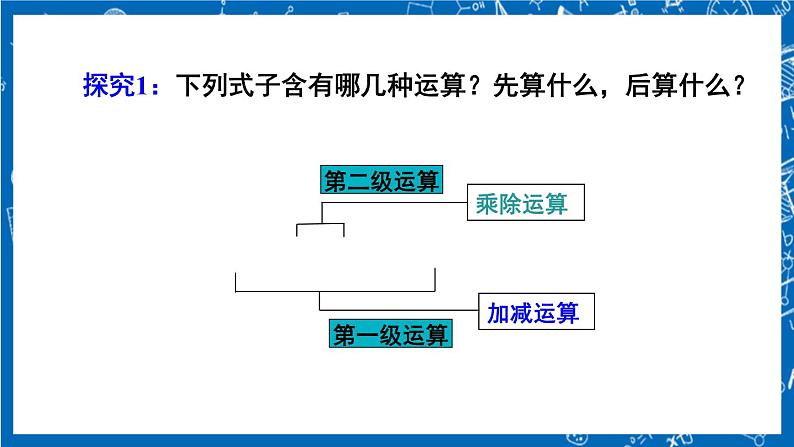 探究1：下列式子含有哪几种运算？先算什么，后算什么？

第二级运算

乘除运算

加减运算

第一级运算